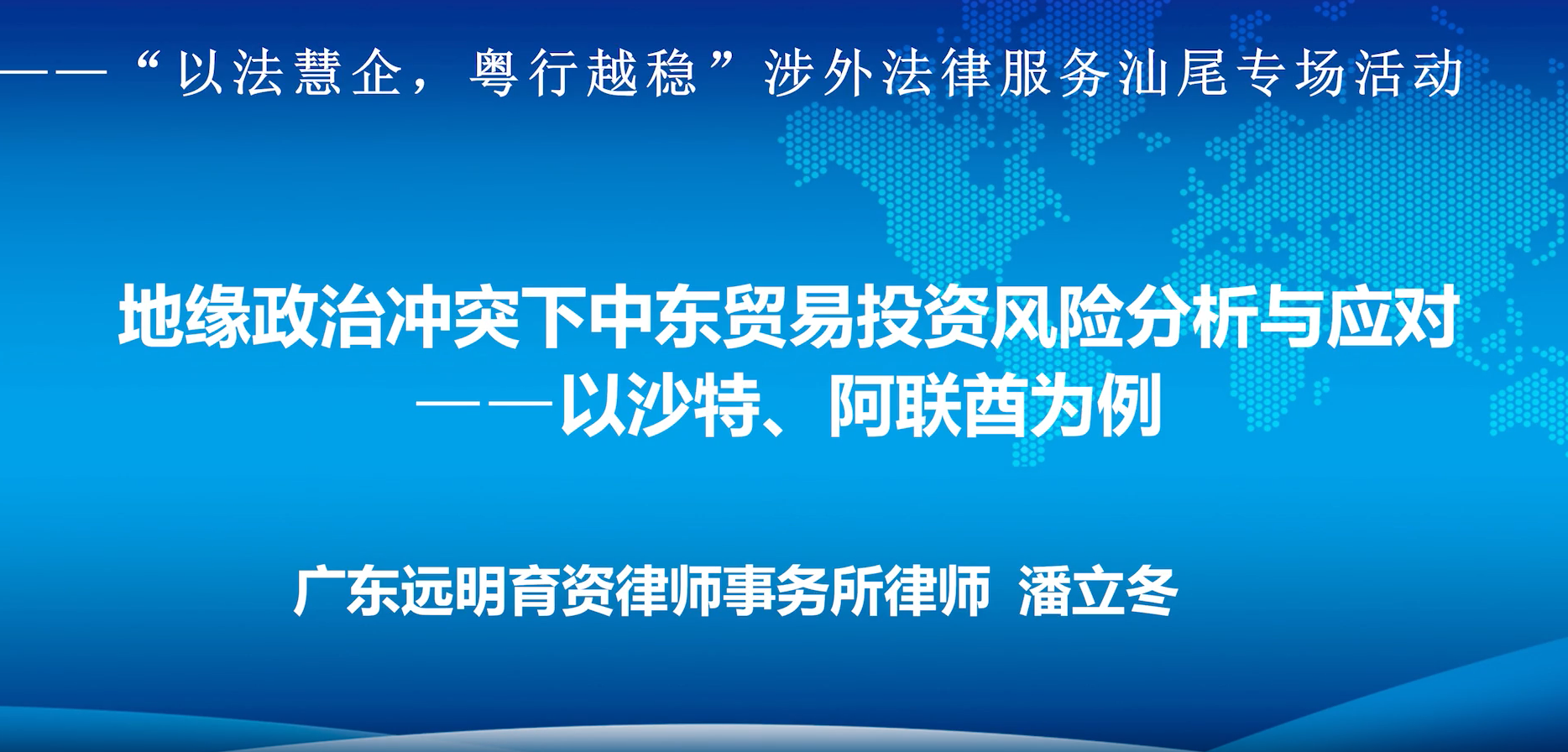 ——“以法慧企，粤行越稳”涉外法律服务汕尾专场活动

地缘政治冲突下中东贸易投资风险分析与应对
——以沙特、阿联酋为例

广东远明育资律师事务所律师 潘立冬